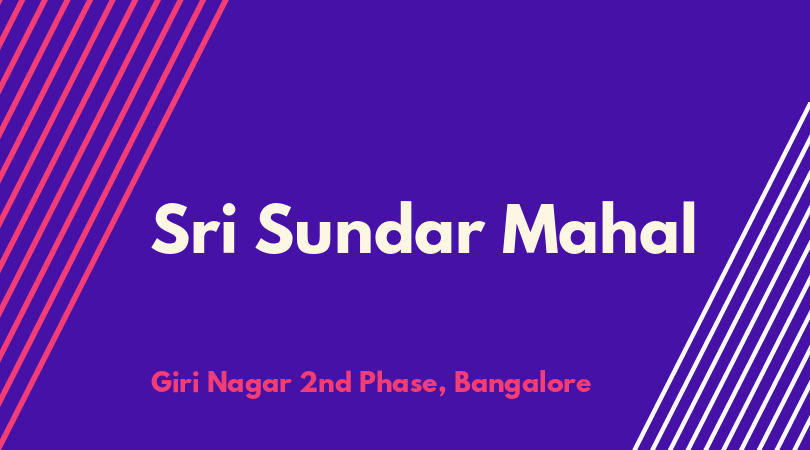 Sri Sundar Mahal

Giri Nagar 2nd Phase, Bangalore